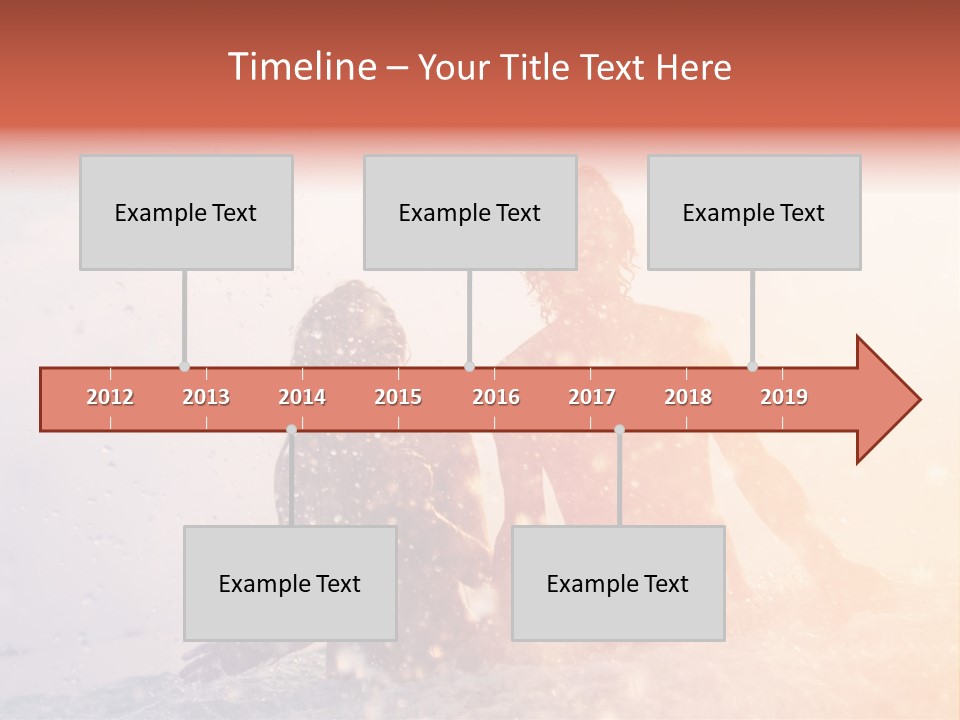 Timeline – Your Title Text Here

Example Text

Example Text

Example Text

2012 2013 2014 2015 2016 2017 2018 2019

Example Text

Example Text